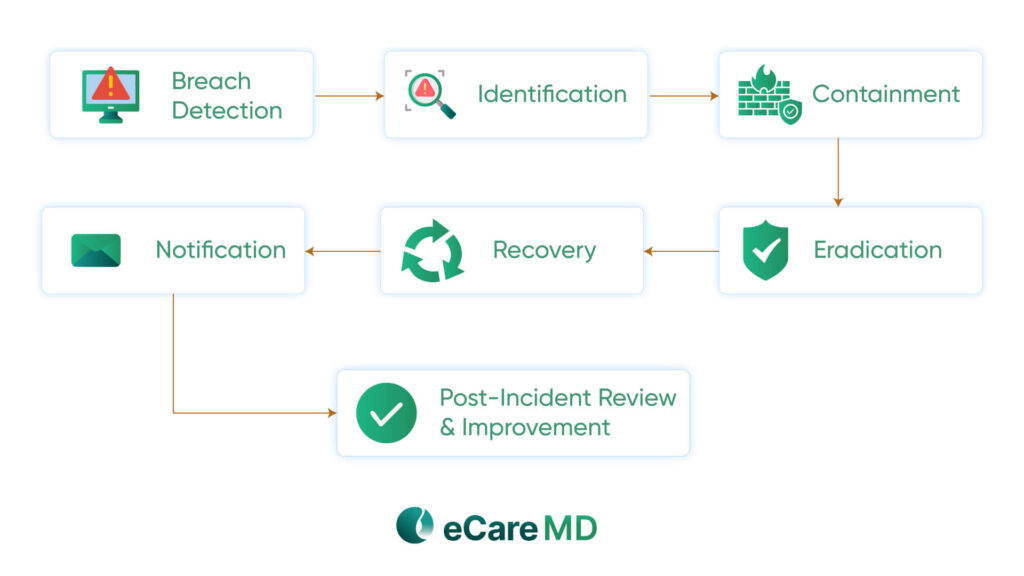 Breach Detection

Identification

Containment

Eradication

Recovery

Notification

Post-Incident Review & Improvement

eCare MD